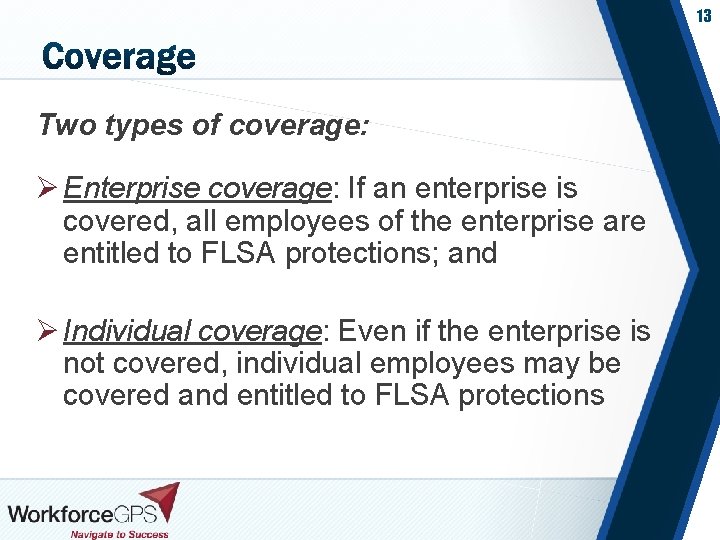 13

Coverage

Two types of coverage:

➢ Enterprise coverage: If an enterprise is covered, all employees of the enterprise are entitled to FLSA protections; and

➢ Individual coverage: Even if the enterprise is not covered, individual employees may be covered and entitled to FLSA protections

WorkforceGPS
Navigate to Success